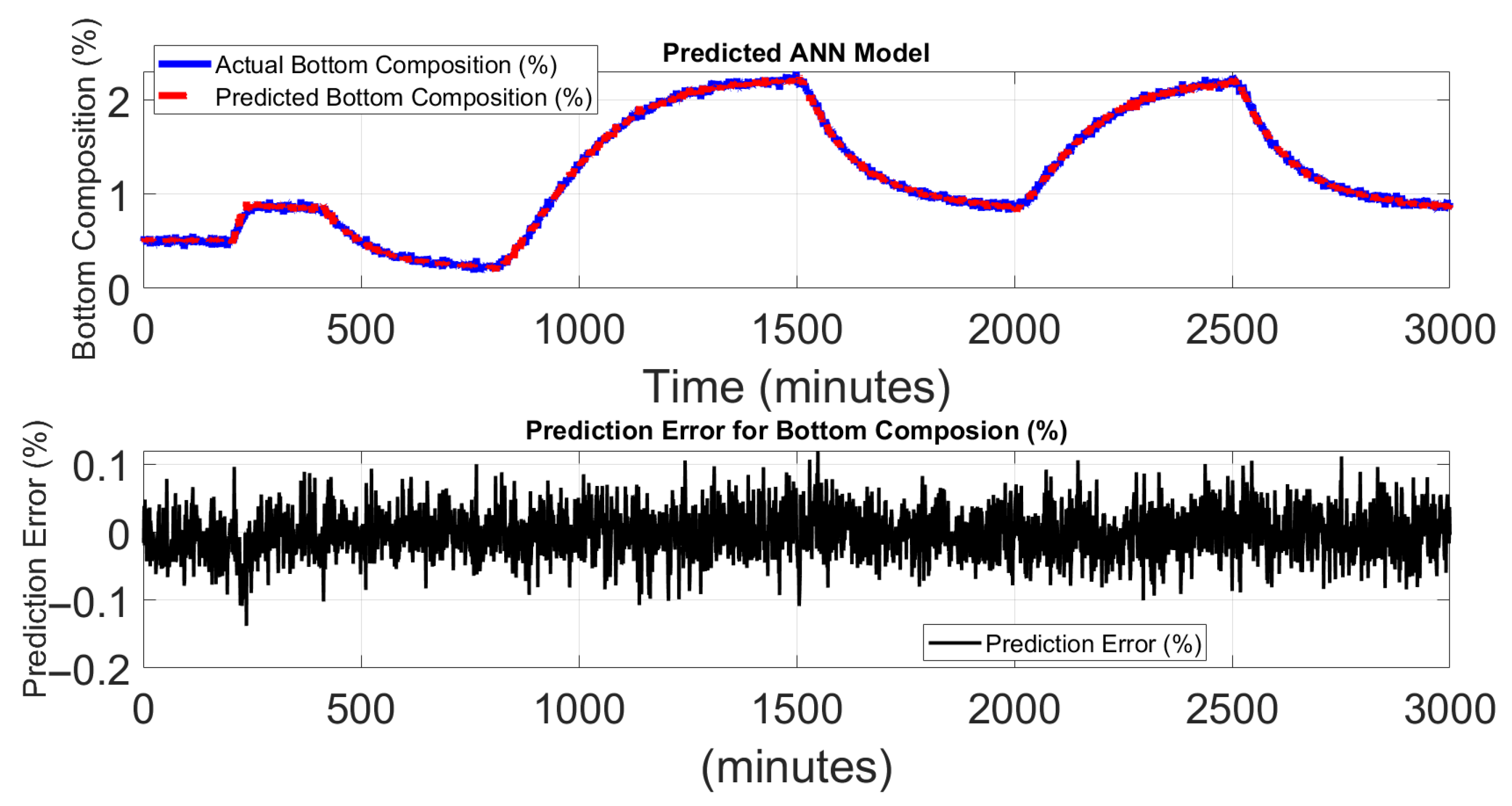 Predicted ANN Model

Actual Bottom Composition (%)
Predicted Bottom Composition (%)

Bottom Composition (%)

2
1
0

0 500 1000 1500 2000 2500 3000

Time (minutes)

Prediction Error for Bottom Composion (%)

Prediction Error (%)

0.1
0
−0.1
−0.2

Prediction Error (%)

0 500 1000 1500 2000 2500 3000

(minutes)